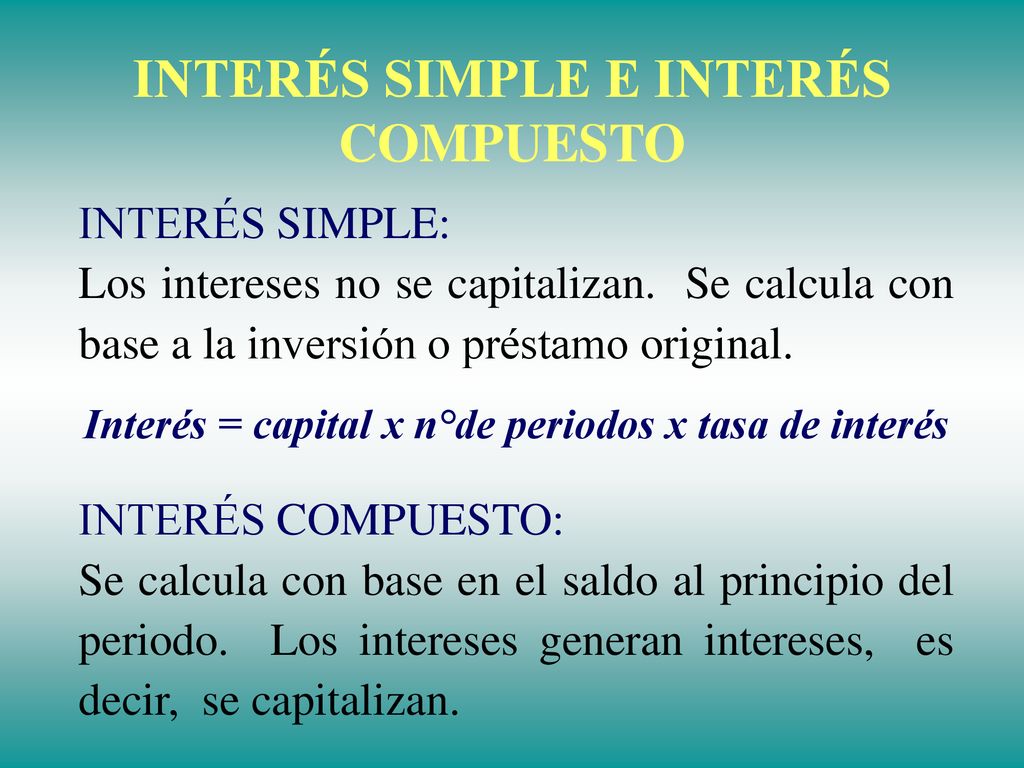 INTERÉS SIMPLE E INTERÉS COMPUESTO

INTERÉS SIMPLE:
Los intereses no se capitalizan. Se calcula con base a la inversión o préstamo original.

Interés = capital x n°de periodos x tasa de interés

INTERÉS COMPUESTO:
Se calcula con base en el saldo al principio del periodo. Los intereses generan intereses, es decir, se capitalizan.